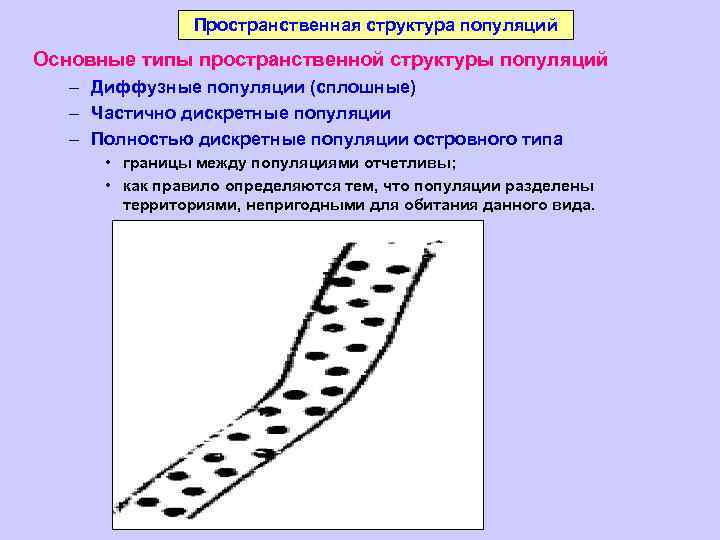 Пространственная структура популяций

Основные типы пространственной структуры популяций

– Диффузные популяции (сплошные)

– Частично дискретные популяции

– Полностью дискретные популяции островного типа

• границы между популяциями отчетливы;

• как правило определяются тем, что популяции разделены территориями, непригодными для обитания данного вида.